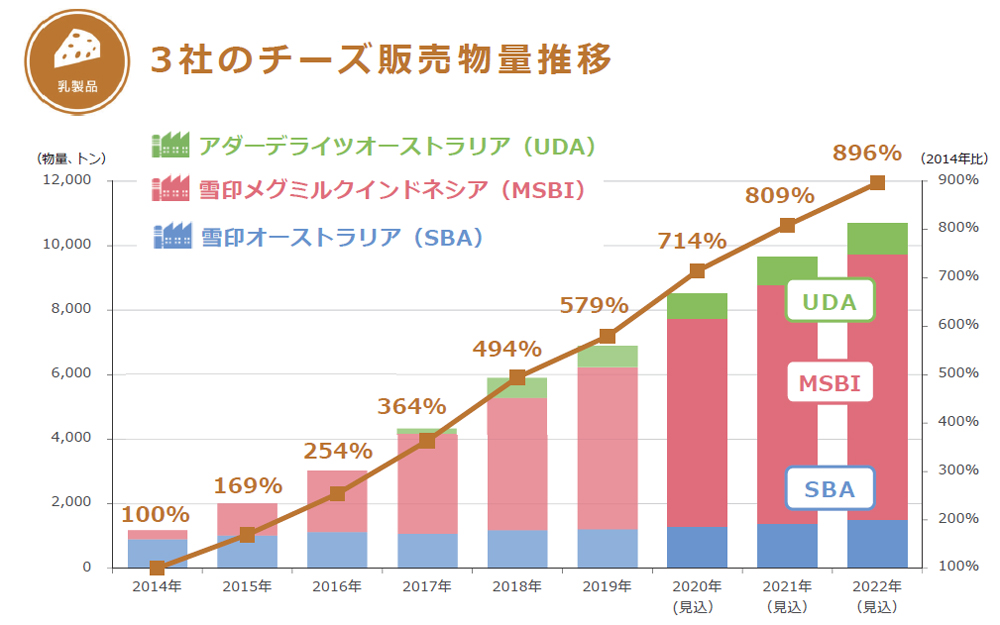 乳製品

3社のチーズ販売物量推移

アダーデライツオーストラリア（UDA）
雪印メグミルクインドネシア（MSBI）
雪印オーストラリア（SBA）

（物量、トン）
12,000
10,000
8,000
6,000
4,000
2,000
0

（2014年比）
900%
800%
700%
600%
500%
400%
300%
200%
100%

100%
169%
254%
364%
494%
579%
714%
809%
896%

UDA
MSBI
SBA

2014年
2015年
2016年
2017年
2018年
2019年
2020年（見込）
2021年（見込）
2022年（見込）